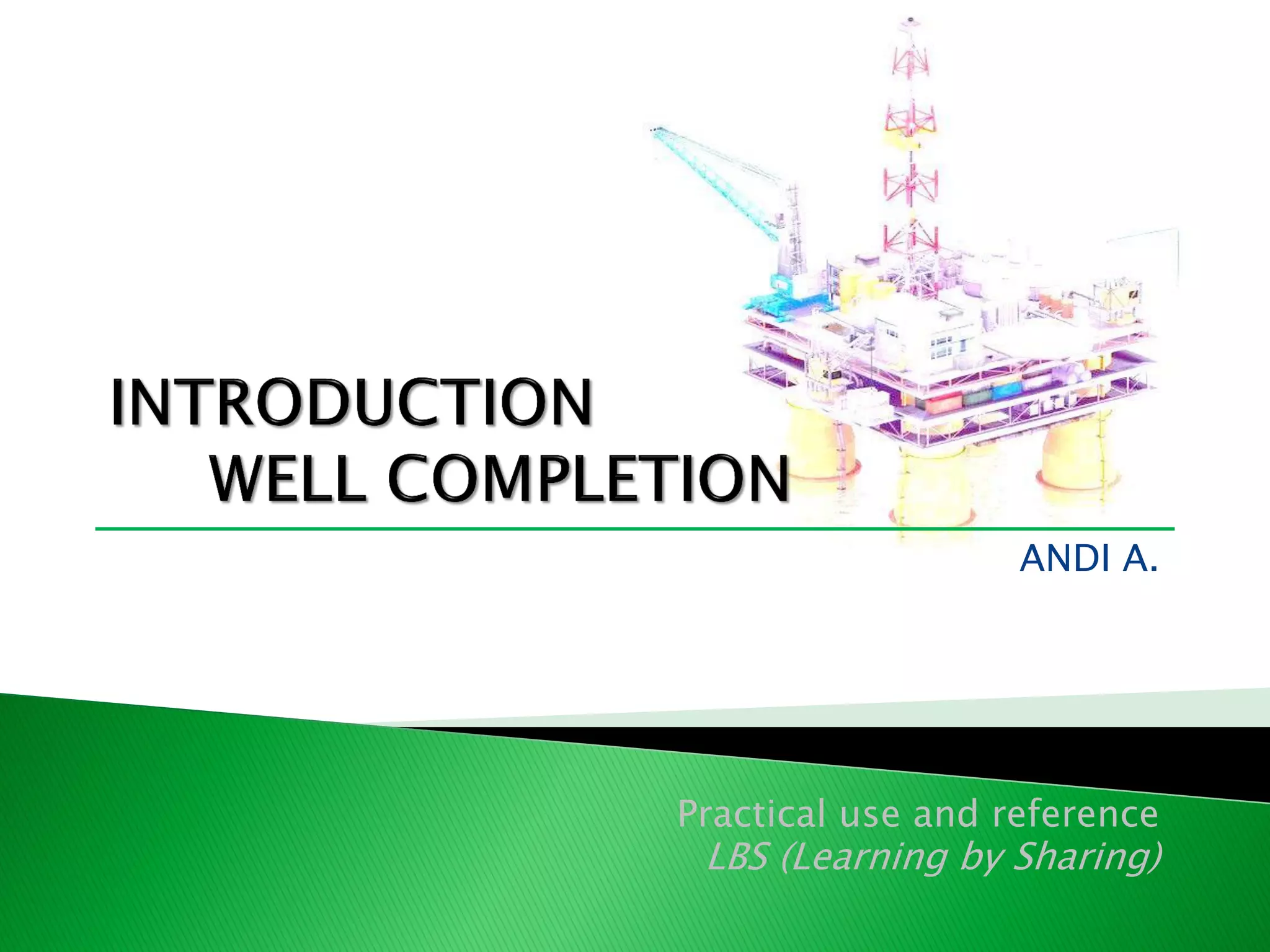 INTRODUCTION
WELL COMPLETION

ANDI A.

Practical use and reference
LBS (Learning by Sharing)